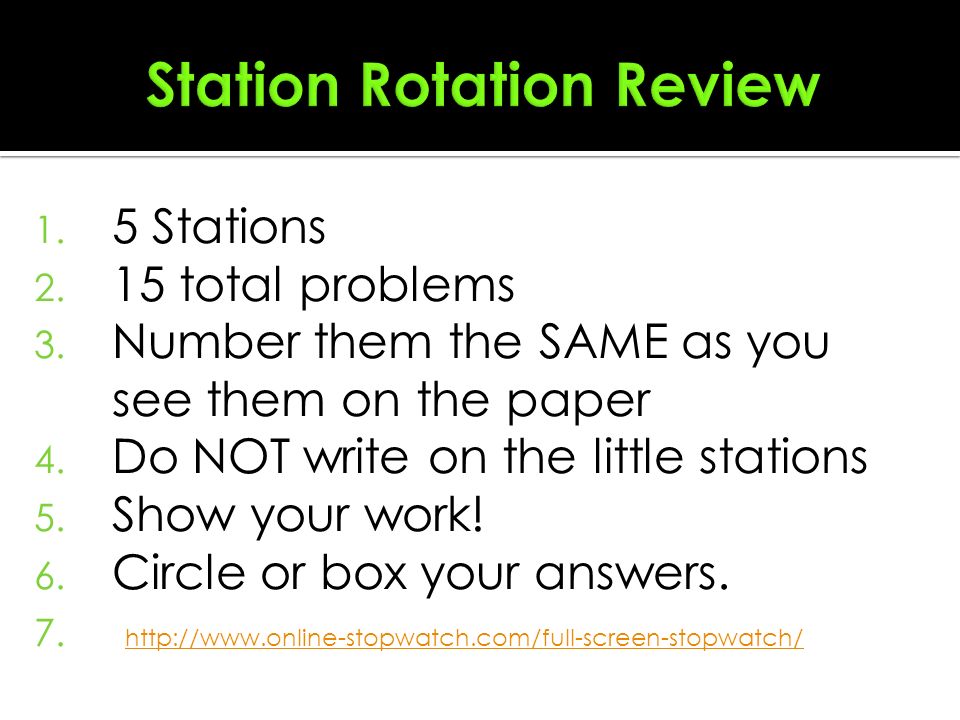 Station Rotation Review

1. 5 Stations
2. 15 total problems
3. Number them the SAME as you see them on the paper
4. Do NOT write on the little stations
5. Show your work!
6. Circle or box your answers.
7. http://www.online-stopwatch.com/full-screen-stopwatch/